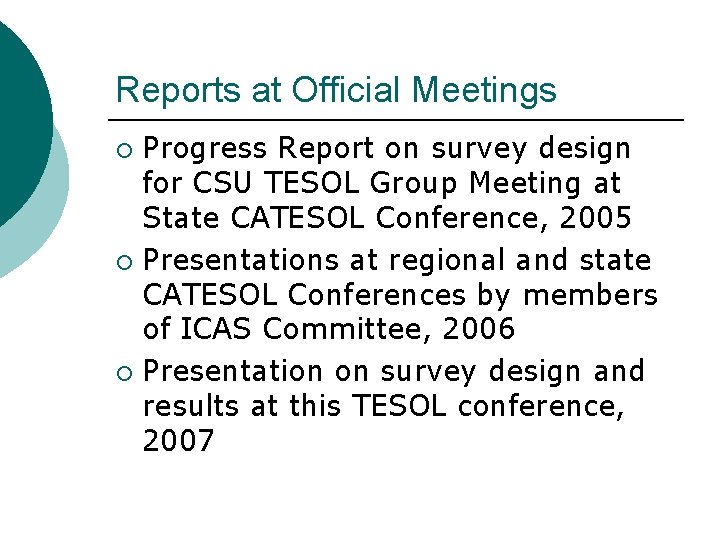 Reports at Official Meetings

○ Progress Report on survey design for CSU TESOL Group Meeting at State CATESOL Conference, 2005

○ Presentations at regional and state CATESOL Conferences by members of ICAS Committee, 2006

○ Presentation on survey design and results at this TESOL conference, 2007